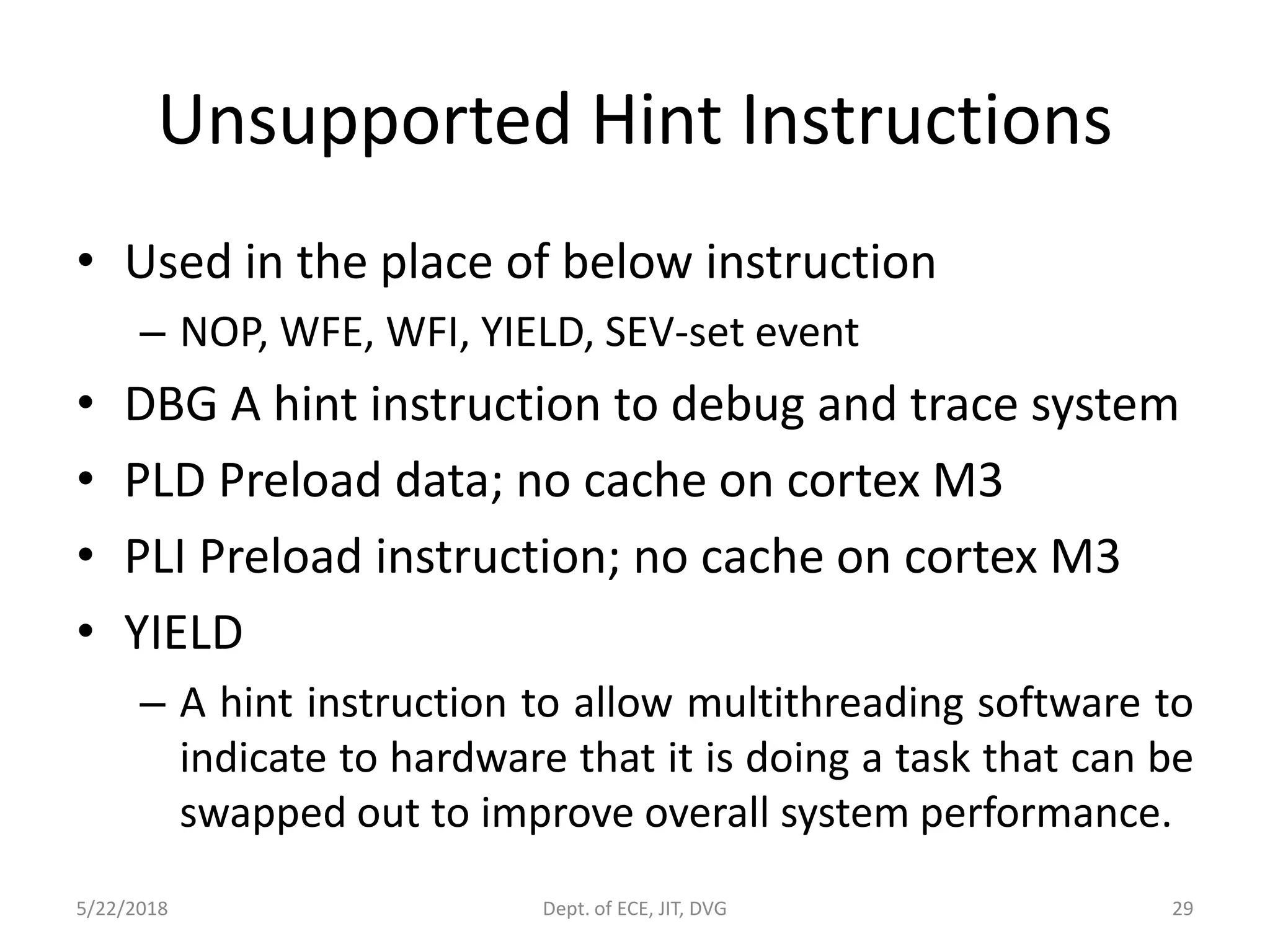 Unsupported Hint Instructions

• Used in the place of below instruction
– NOP, WFE, WFI, YIELD, SEV-set event
• DBG A hint instruction to debug and trace system
• PLD Preload data; no cache on cortex M3
• PLI Preload instruction; no cache on cortex M3
• YIELD
– A hint instruction to allow multithreading software to indicate to hardware that it is doing a task that can be swapped out to improve overall system performance.

5/22/2018 Dept. of ECE, JIT, DVG 29